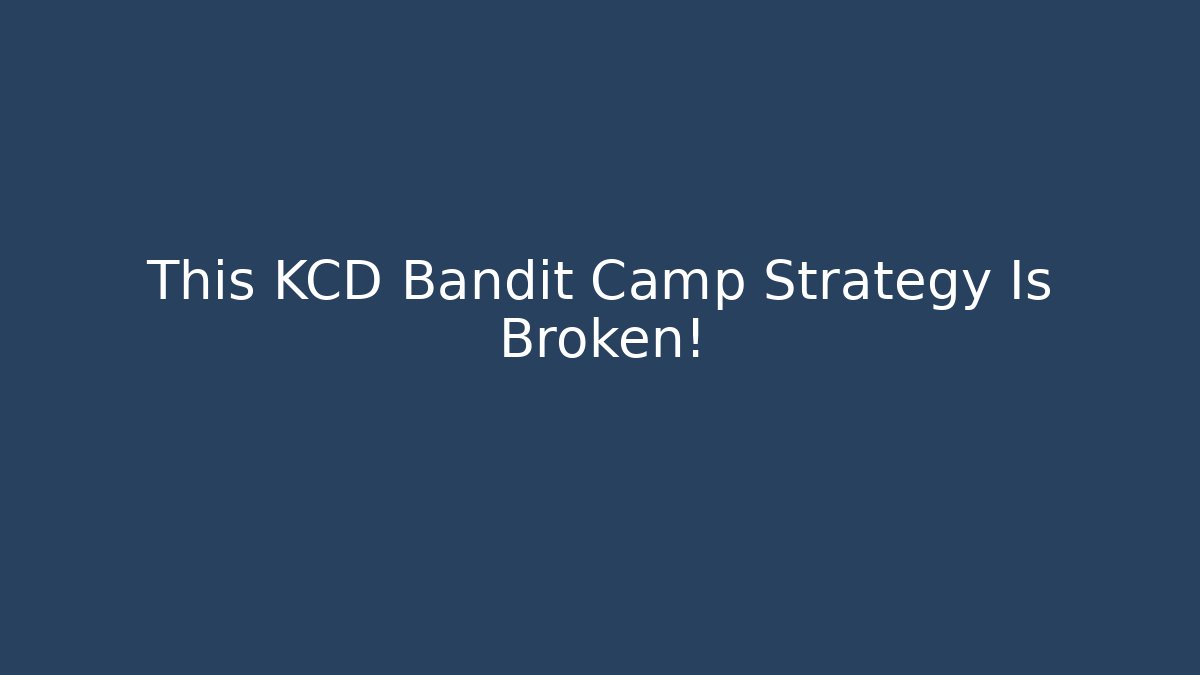 This KCD Bandit Camp Strategy Is Broken!